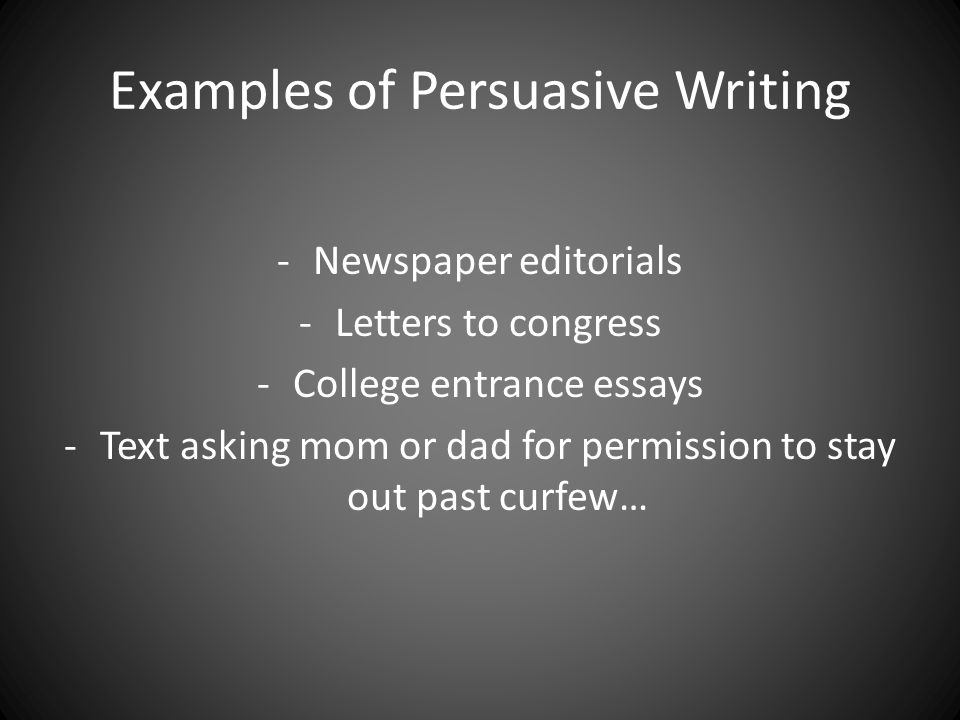 Examples of Persuasive Writing

- Newspaper editorials
- Letters to congress
- College entrance essays
- Text asking mom or dad for permission to stay out past curfew…